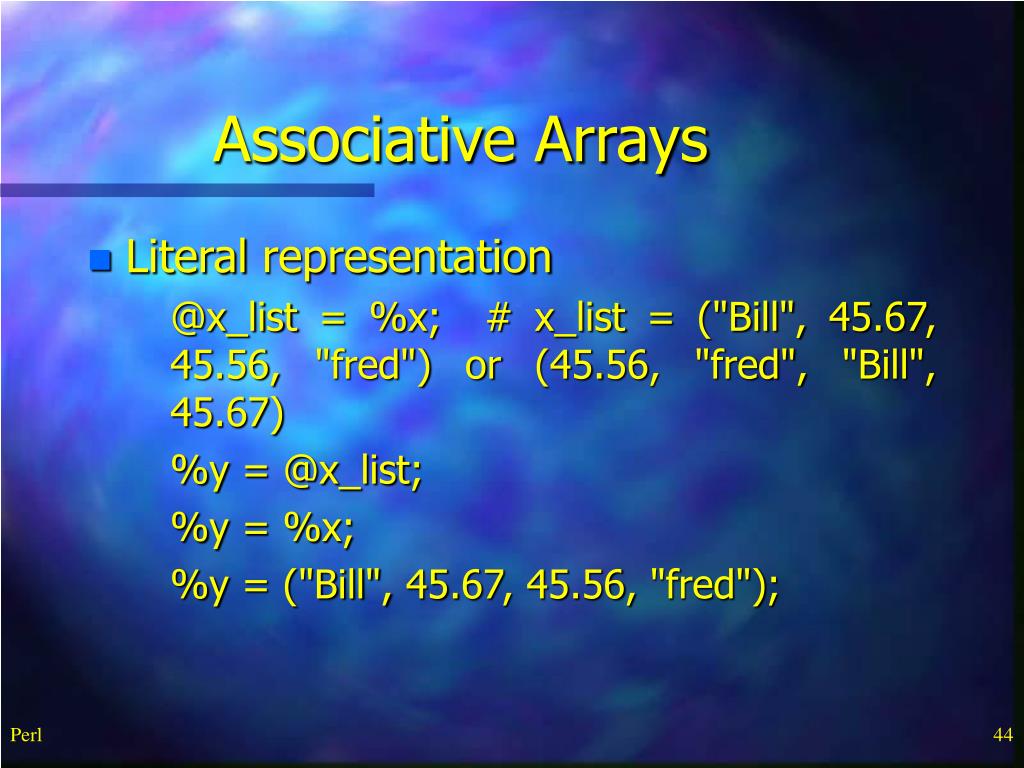 Associative Arrays

Literal representation

@x_list = %x; # x_list = ("Bill", 45.67, 45.56, "fred") or (45.56, "fred", "Bill", 45.67)

%y = @x_list;

%y = %x;

%y = ("Bill", 45.67, 45.56, "fred");

Perl

44